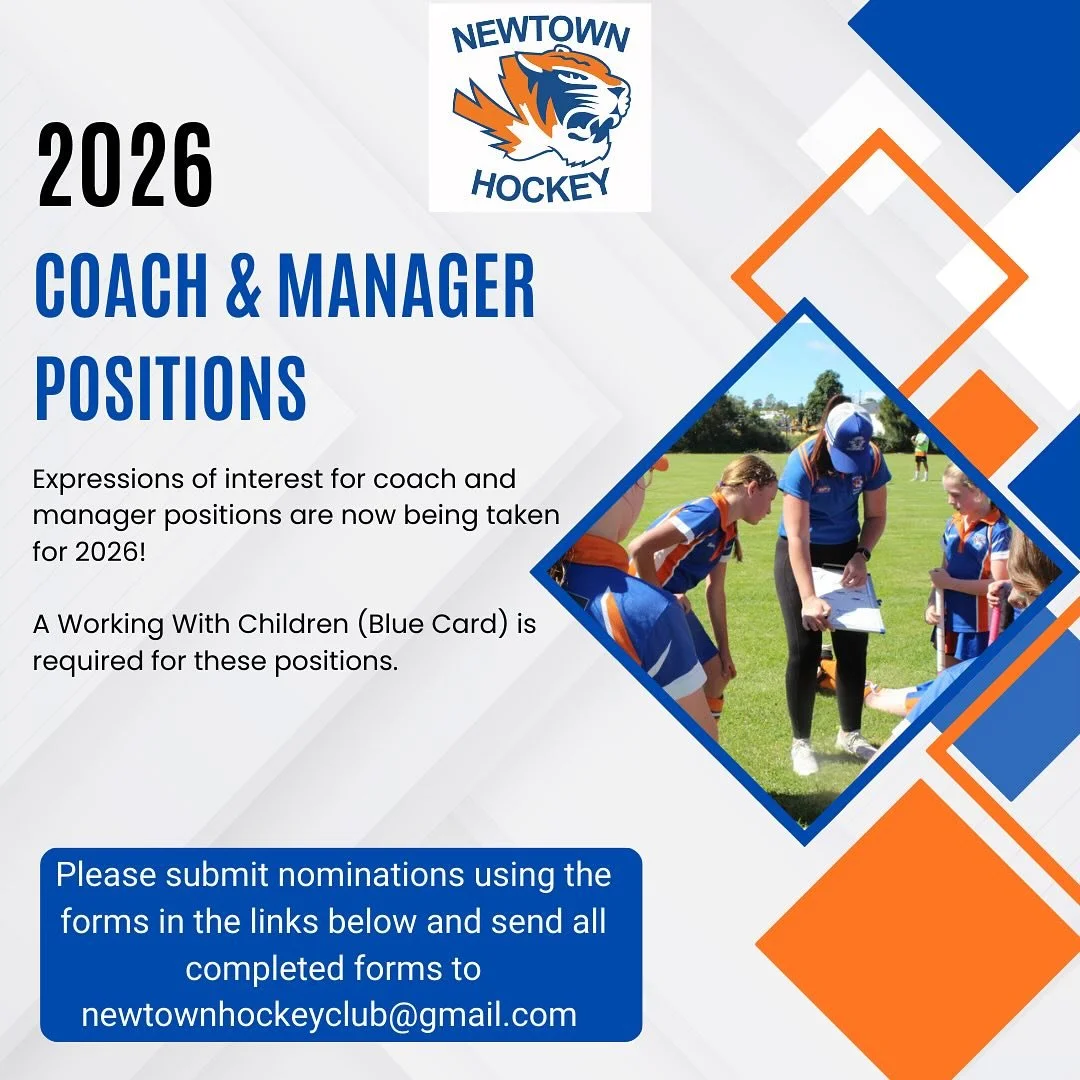 NEWTOWN
HOCKEY

2026

COACH & MANAGER POSITIONS

Expressions of interest for coach and manager positions are now being taken for 2026!

A Working With Children (Blue Card) is required for these positions.

Please submit nominations using the forms in the links below and send all completed forms to newtownhockeyclub@gmail.com